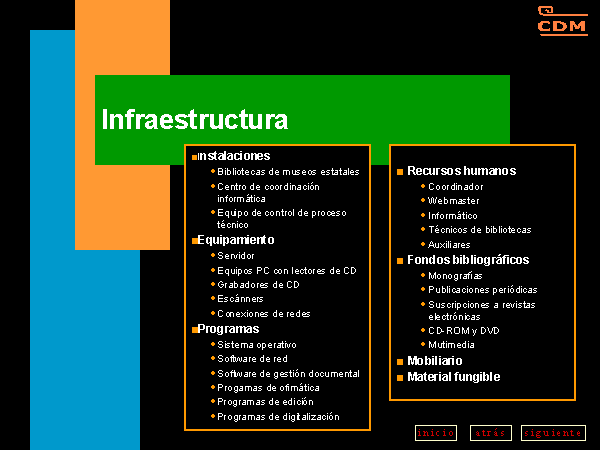 CDM

Infraestructura

Instalaciones
Bibliotecas de museos estatales
Centro de coordinación informática
Equipo de control de proceso técnico

Equipamiento
Servidor
Equipos PC con lectores de CD
Grabadores de CD
Escánners
Conexiones de redes

Programas
Sistema operativo
Software de red
Software de gestión documental
Progamas de ofimática
Programas de edición
Programas de digitalización

Recursos humanos
Coordinador
Webmaster
Informático
Técnicos de bibliotecas
Auxiliares

Fondos bibliográficos
Monografías
Publicaciones periódicas
Suscripciones a revistas electrónicas
CD-ROM y DVD
Mutimedia

Mobiliario

Material fungible

inicio atrás siguiente